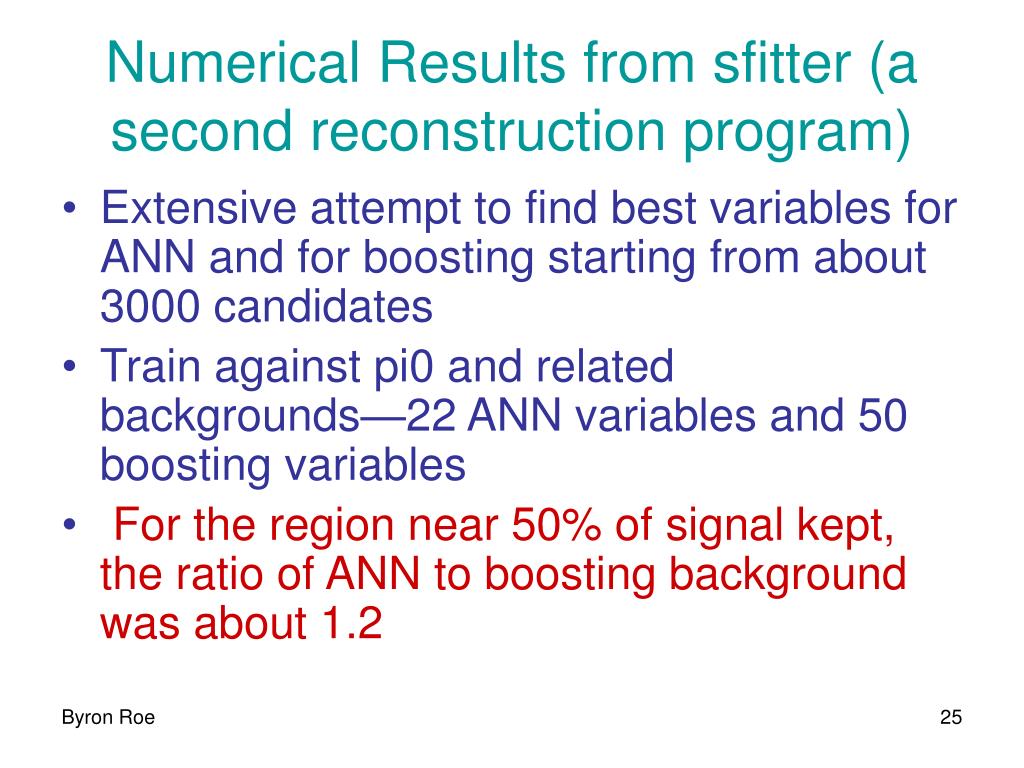 Numerical Results from sfitter (a second reconstruction program)

• Extensive attempt to find best variables for ANN and for boosting starting from about 3000 candidates
• Train against pi0 and related backgrounds—22 ANN variables and 50 boosting variables
• For the region near 50% of signal kept, the ratio of ANN to boosting background was about 1.2

Byron Roe

25